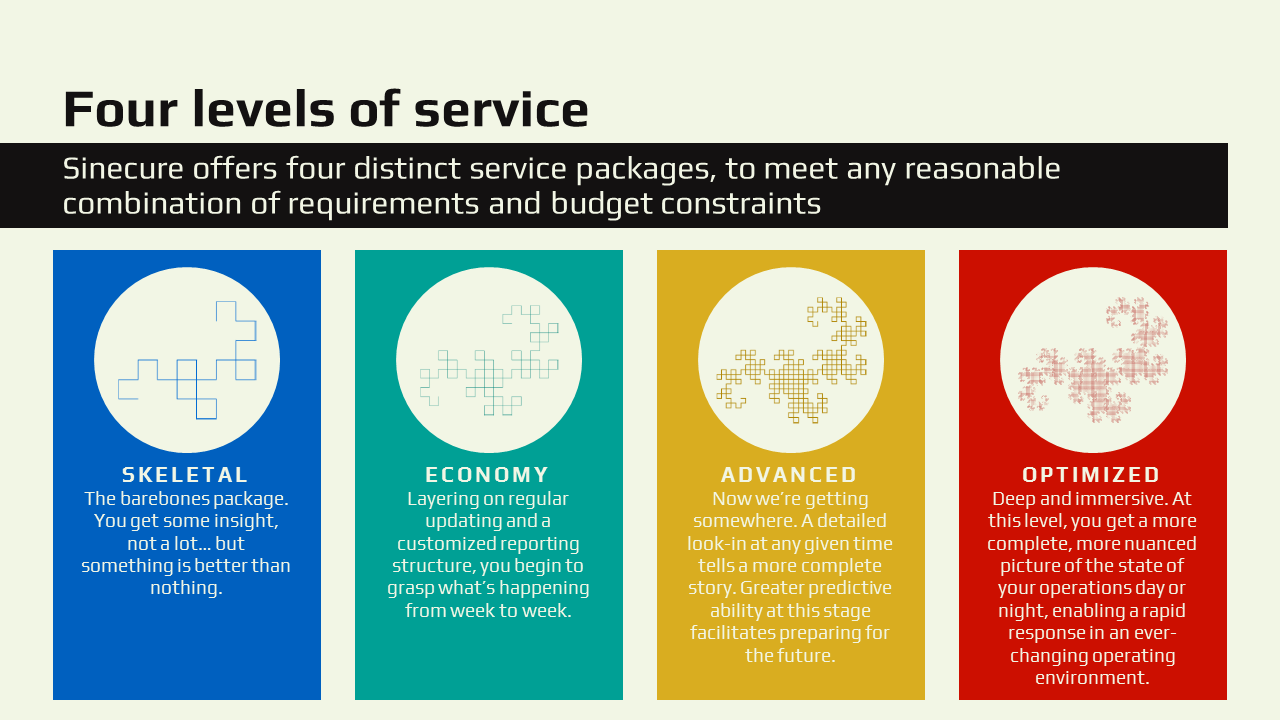 Four levels of service

Sinecure offers four distinct service packages, to meet any reasonable combination of requirements and budget constraints

SKELETAL
The barebones package. You get some insight, not a lot… but something is better than nothing.

ECONOMY
Layering on regular updating and a customized reporting structure, you begin to grasp what's happening from week to week.

ADVANCED
Now we're getting somewhere. A detailed look-in at any given time tells a more complete story. Greater predictive ability at this stage facilitates preparing for the future.

OPTIMIZED
Deep and immersive. At this level, you get a more complete, more nuanced picture of the state of your operations day or night, enabling a rapid response in an ever-changing operating environment.